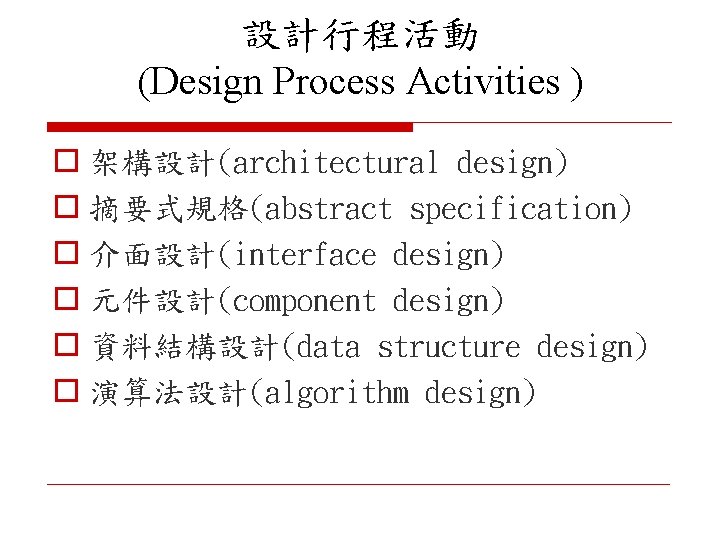 設計行程活動
(Design Process Activities )

架構設計(architectural design)
摘要式規格(abstract specification)
介面設計(interface design)
元件設計(component design)
資料結構設計(data structure design)
演算法設計(algorithm design)